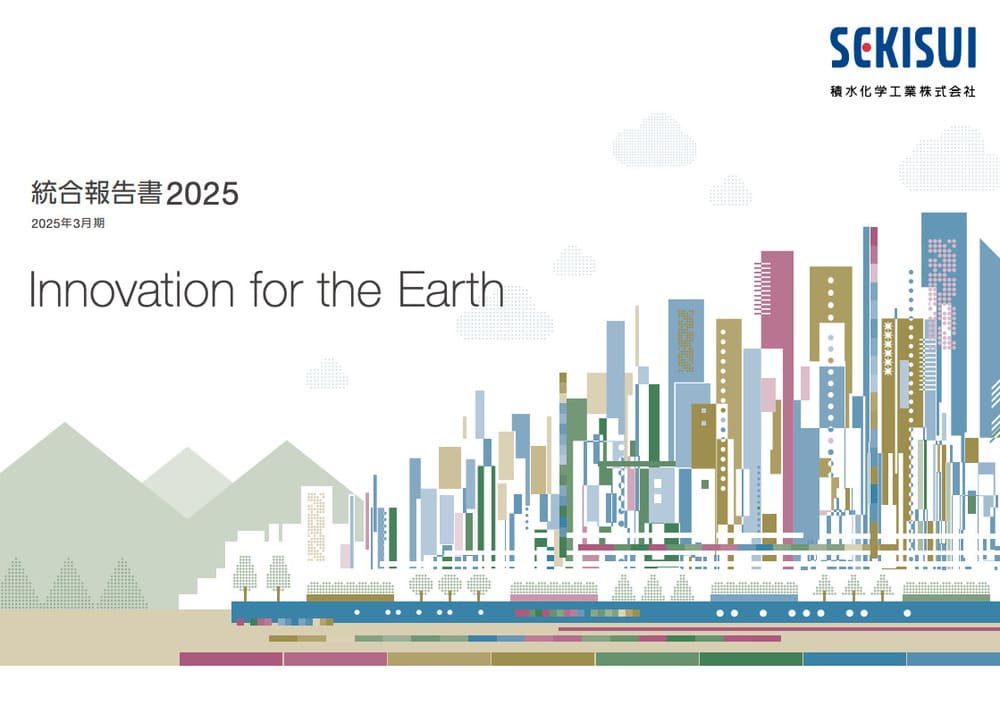 SEKISUI
積水化学工業株式会社

統合報告書2025
2025年3月期

Innovation for the Earth